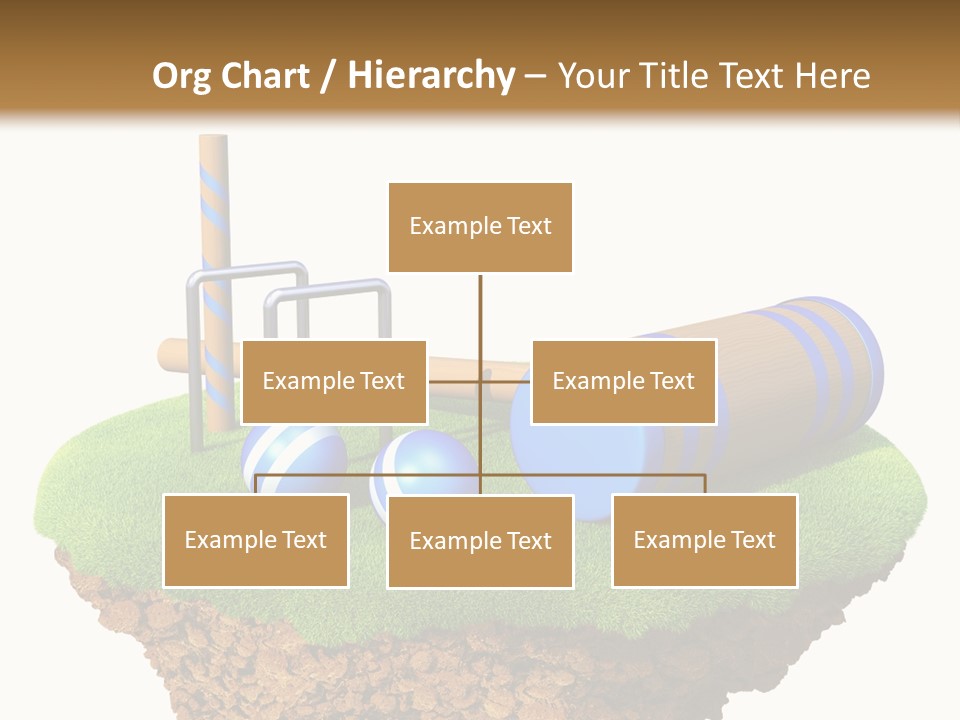 Org Chart / Hierarchy – Your Title Text Here

Example Text

Example Text

Example Text

Example Text

Example Text

Example Text